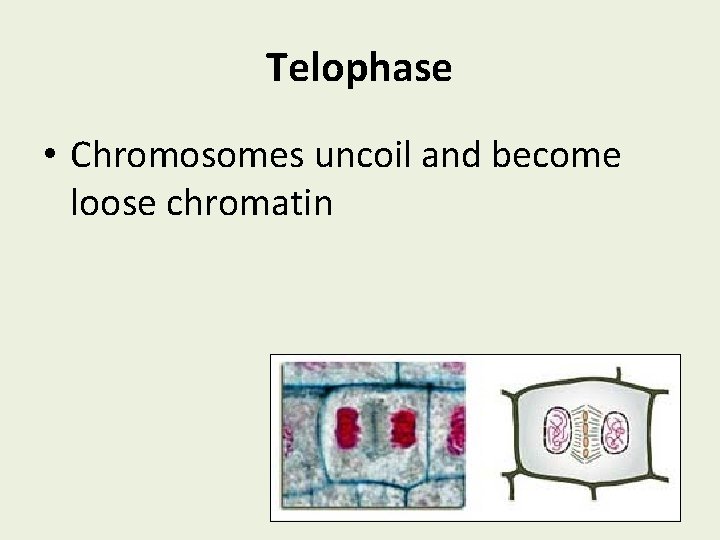 Telophase

• Chromosomes uncoil and become loose chromatin